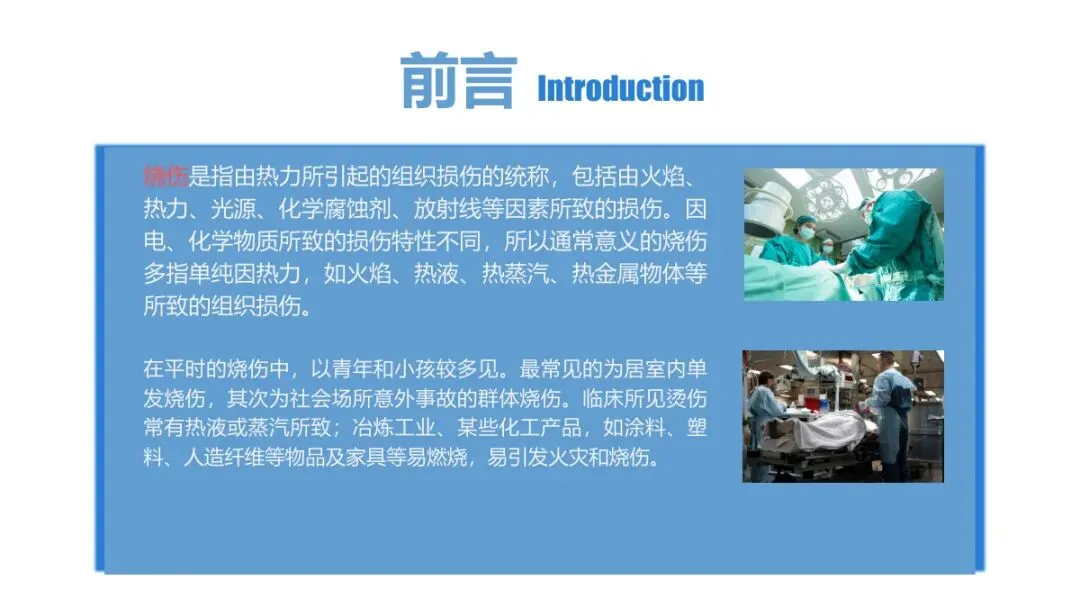 前言 Introduction

烧伤是指由热力所引起的组织损伤的统称，包括由火焰、热力、光源、化学腐蚀剂、放射线等因素所致的损伤。因电、化学物质所致的损伤特性不同，所以通常意义的烧伤多指单纯因热力，如火焰、热液、热蒸汽、热金属物体等所致的组织损伤。

在平时的烧伤中，以青年和小孩较多见。最常见的为居室内单发烧伤，其次为社会场所意外事故的群体烧伤。临床所见烫伤常有热液或蒸汽所致；冶炼工业、某些化工产品，如涂料、塑料、人造纤维等物品及家具等易燃烧，易引发火灾和烧伤。